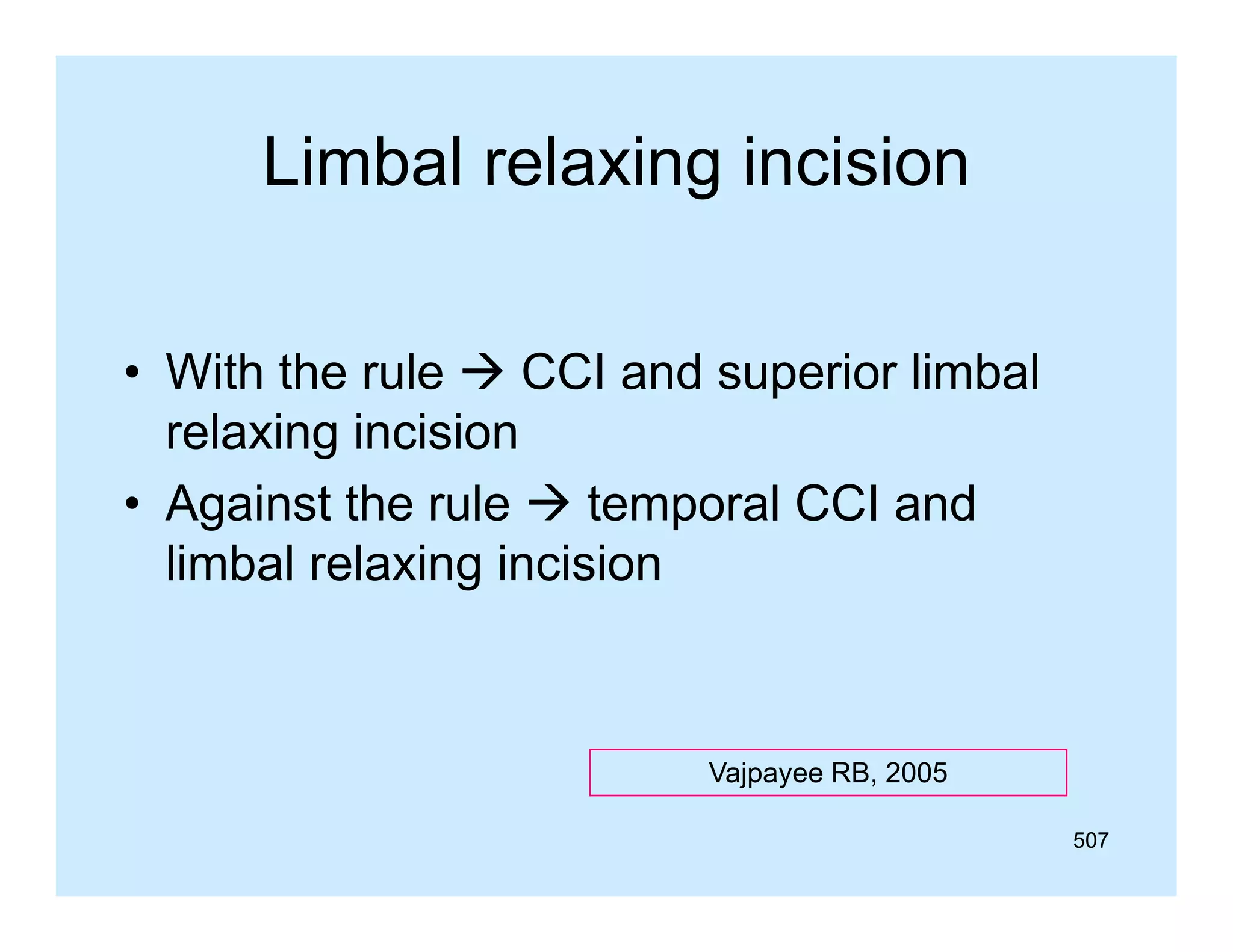 Limbal relaxing incision

• With the rule → CCI and superior limbal relaxing incision
• Against the rule → temporal CCI and limbal relaxing incision

Vajpayee RB, 2005

507